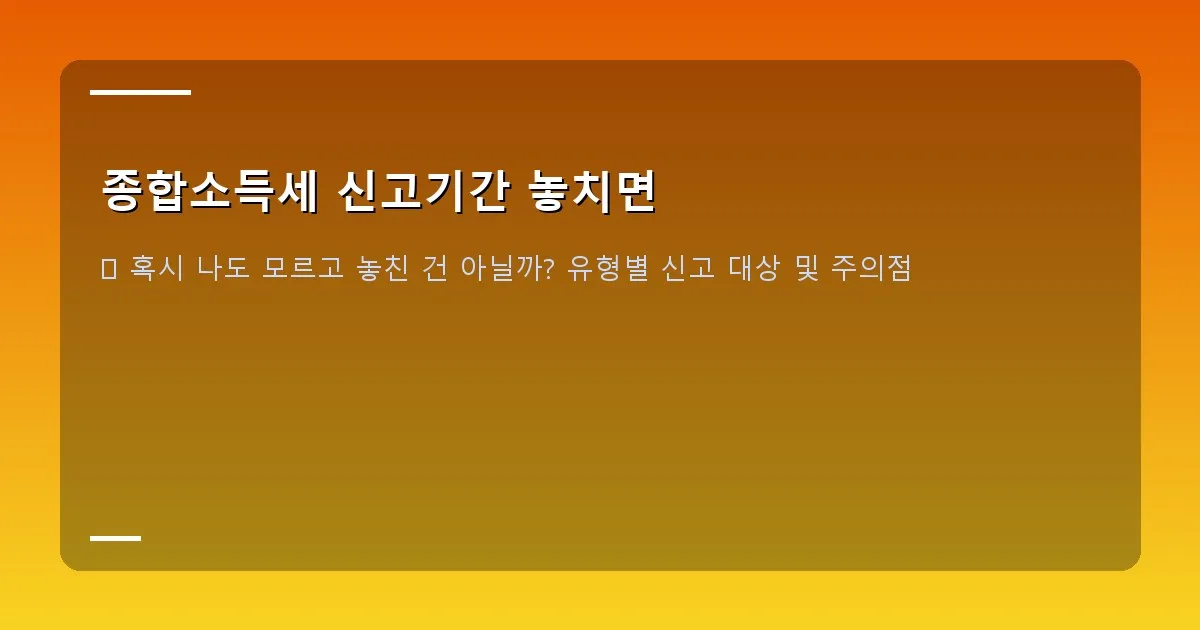 종합소득세 신고기간 놓치면

혹시 나도 모르고 놓친 건 아닐까? 유형별 신고 대상 및 주의점